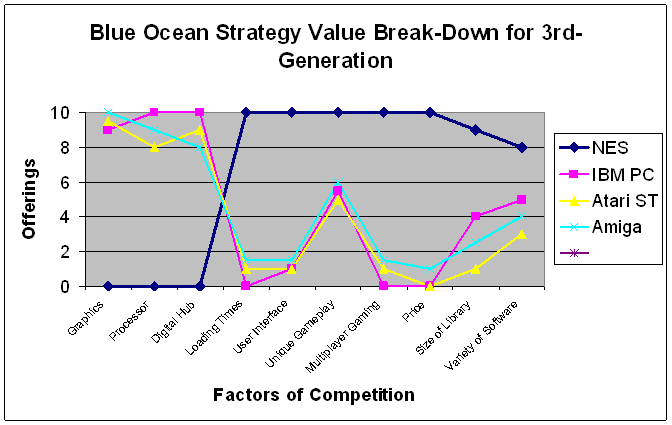 Blue Ocean Strategy Value Break-Down for 3rd-Generation

Offerings

10
8
6
4
2
0

Graphics
Processor
Digital Hub
Loading Times
User Interface
Unique Gameplay
Multiplayer Gaming
Price
Size of Library
Variety of Software

Factors of Competition

NES
IBM PC
Atari ST
Amiga